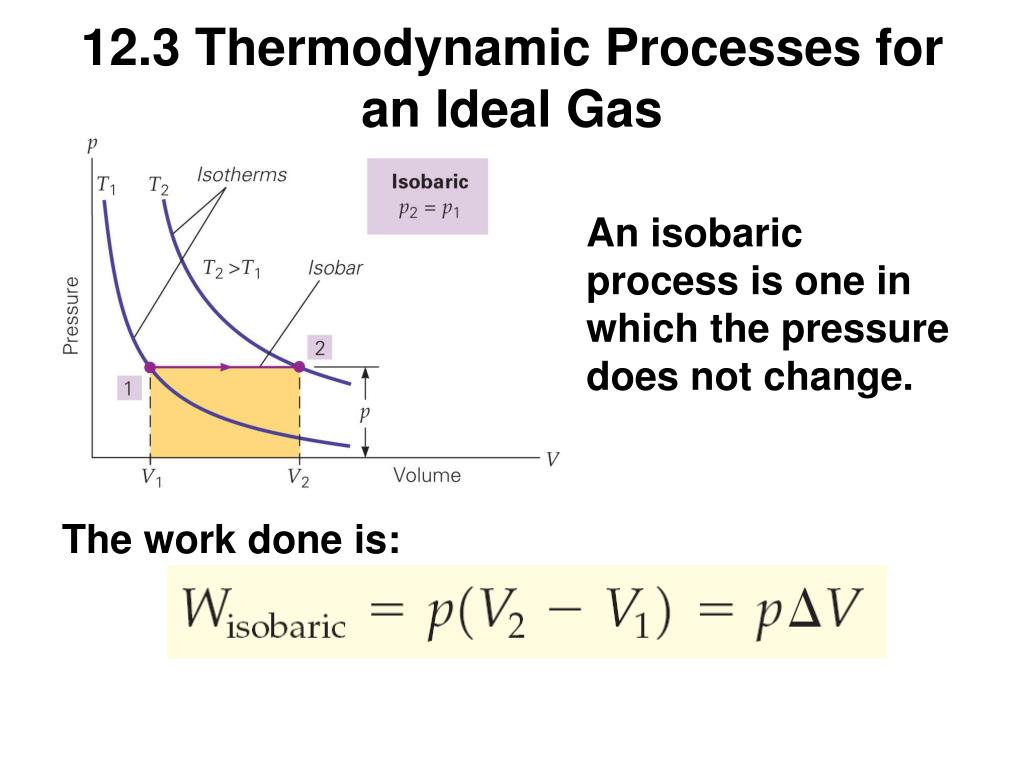 12.3 Thermodynamic Processes for an Ideal Gas

$p$

$T_1$ $T_2$ Isotherms

Isobaric
$p_2 = p_1$

$T_2 > T_1$ Isobar

Pressure

2

1

$p$

$V_1$ $V_2$ Volume $V$

An isobaric process is one in which the pressure does not change.

The work done is:

$W_{\text{isobaric}} = p(V_2 - V_1) = p\Delta V$